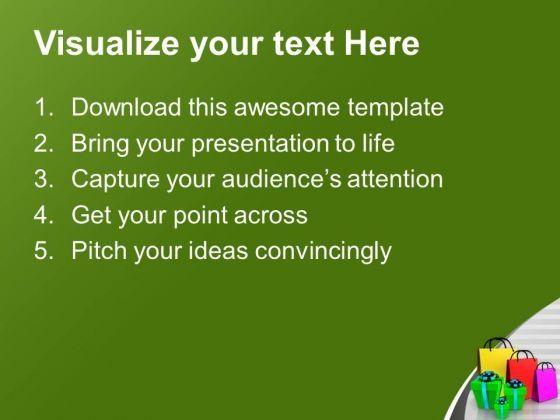 Visualize your text Here

1. Download this awesome template
2. Bring your presentation to life
3. Capture your audience's attention
4. Get your point across
5. Pitch your ideas convincingly